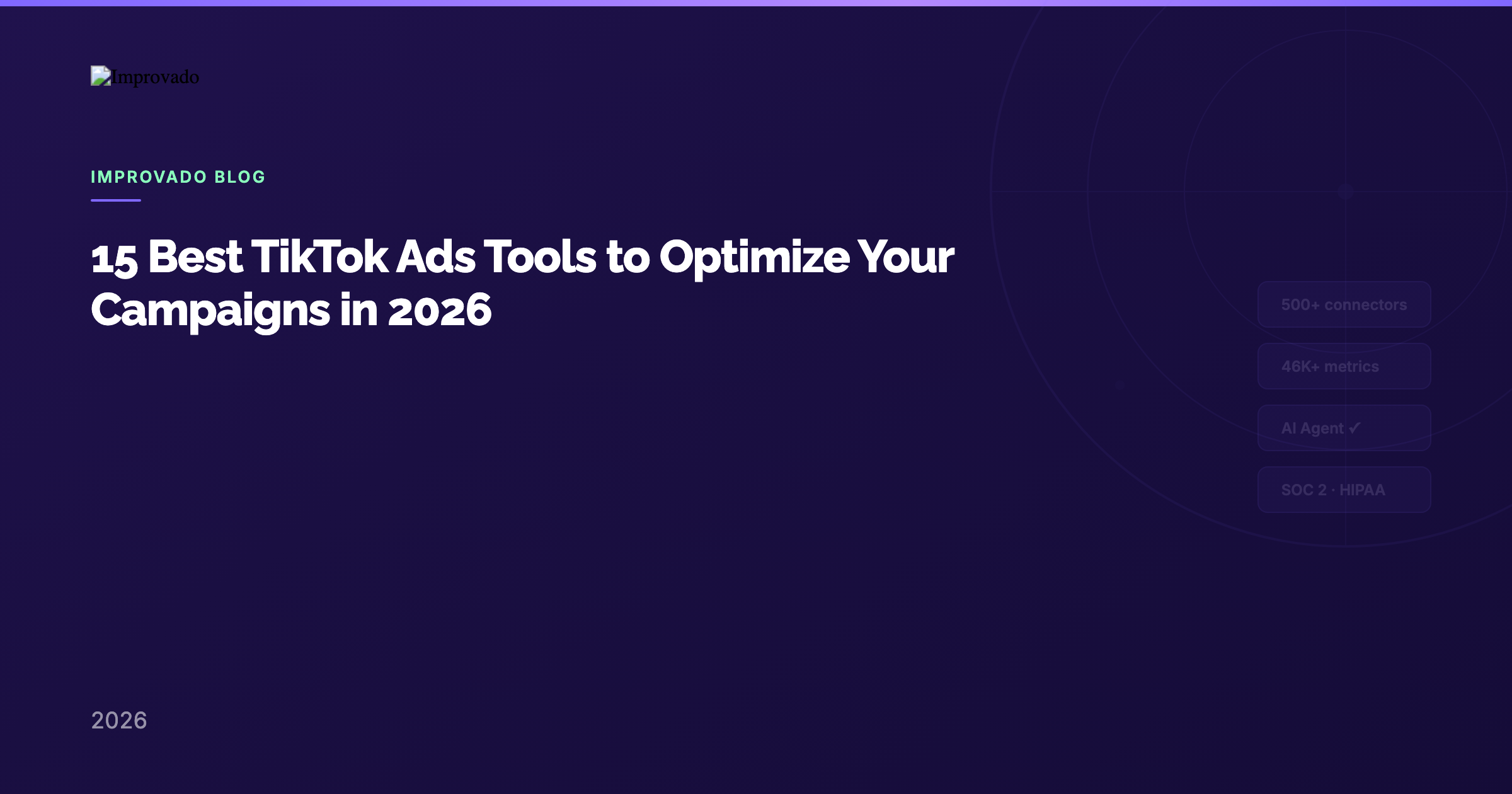 Improvado

IMPROVADO BLOG

15 Best TikTok Ads Tools to Optimize Your Campaigns in 2026

500+ connectors

46K+ metrics

AI Agent ✓

SOC 2 · HIPAA

2026